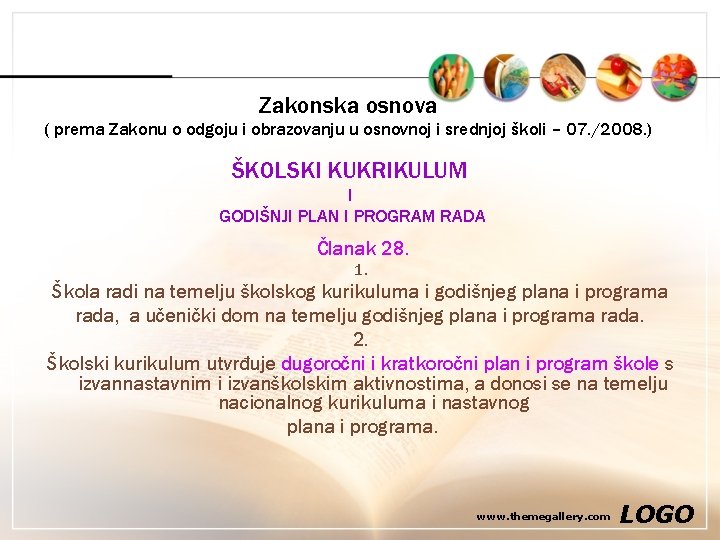 Zakonska osnova
( prema Zakonu o odgoju i obrazovanju u osnovnoj i srednjoj školi – 07./2008.)

ŠKOLSKI KUKRIKULUM
I
GODIŠNJI PLAN I PROGRAM RADA

Članak 28.
1.
Škola radi na temelju školskog kurikuluma i godišnjeg plana i programa rada, a učenički dom na temelju godišnjeg plana i programa rada.
2.
Školski kurikulum utvrđuje dugoročni i kratkoročni plan i program škole s izvannastavnim i izvanškolskim aktivnostima, a donosi se na temelju nacionalnog kurikuluma i nastavnog plana i programa.

www.themegallery.com LOGO